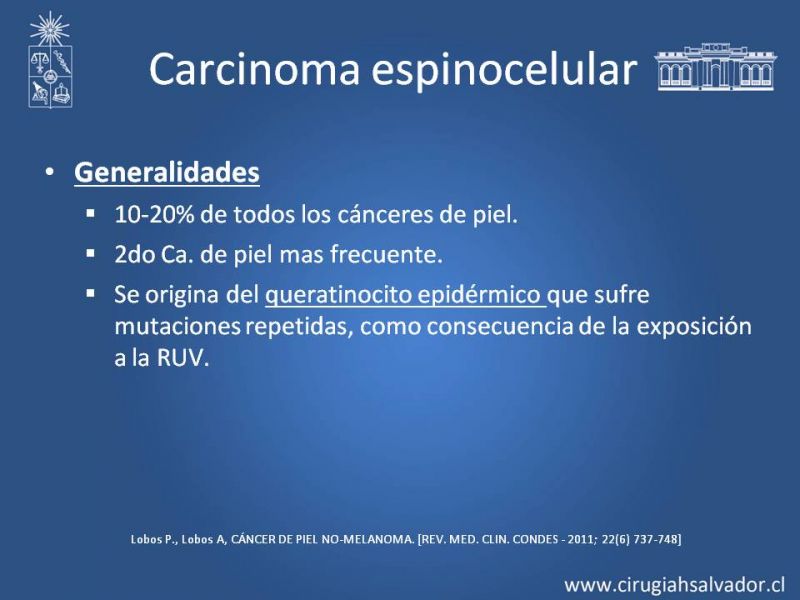 Carcinoma espinocelular

• Generalidades
▪ 10-20% de todos los cánceres de piel.
▪ 2do Ca. de piel mas frecuente.
▪ Se origina del queratinocito epidérmico que sufre mutaciones repetidas, como consecuencia de la exposición a la RUV.

Lobos P., Lobos A, CÁNCER DE PIEL NO-MELANOMA. [REV. MED. CLIN. CONDES - 2011; 22(6) 737-748]

www.cirugiahsalvador.cl